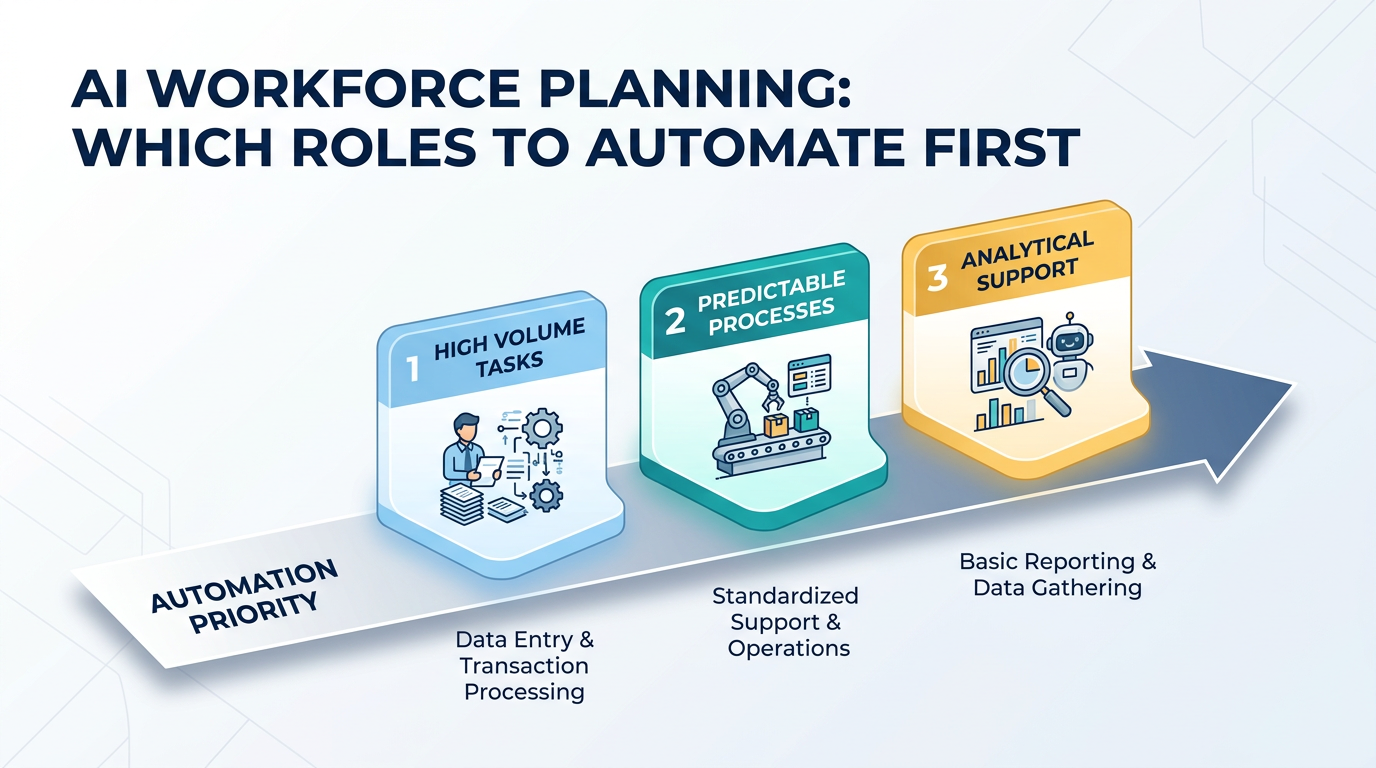 AI WORKFORCE PLANNING: WHICH ROLES TO AUTOMATE FIRST

AUTOMATION PRIORITY

1 HIGH VOLUME TASKS

Data Entry & Transaction Processing

2 PREDICTABLE PROCESSES

Standardized Support & Operations

3 ANALYTICAL SUPPORT

Basic Reporting & Data Gathering